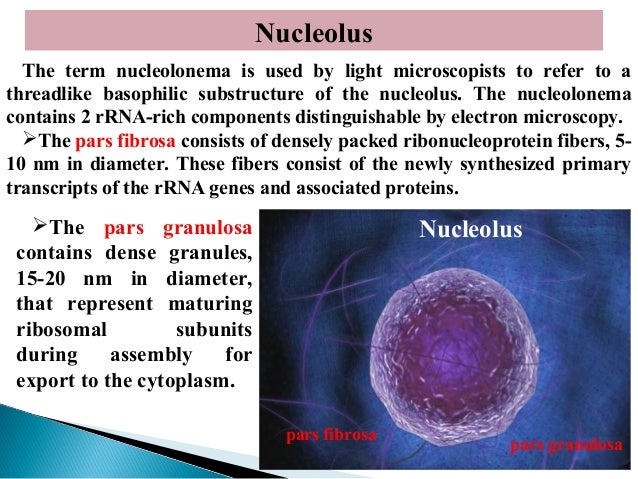 Nucleolus

The term nucleolonema is used by light microscopists to refer to a threadlike basophilic substructure of the nucleolus. The nucleolonema contains 2 rRNA-rich components distinguishable by electron microscopy.

➢The pars fibrosa consists of densely packed ribonucleoprotein fibers, 5-10 nm in diameter. These fibers consist of the newly synthesized primary transcripts of the rRNA genes and associated proteins.

➢The pars granulosa contains dense granules, 15-20 nm in diameter, that represent maturing ribosomal subunits during assembly for export to the cytoplasm.

Nucleolus

pars fibrosa

pars granulosa